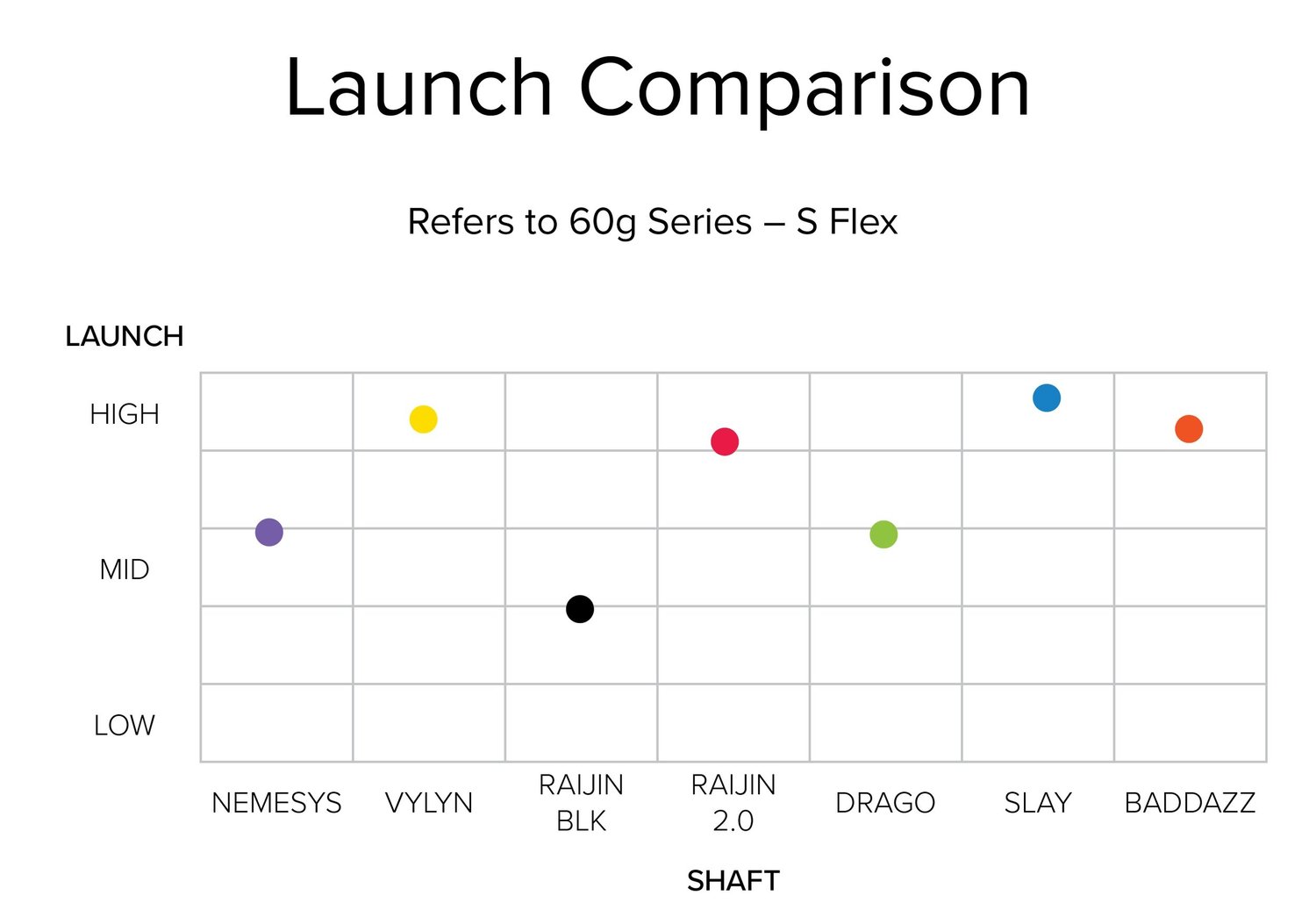 Launch Comparison

Refers to 60g Series – S Flex

LAUNCH

HIGH

MID

LOW

NEMESYS

VYLYN

RAIJIN BLK

RAIJIN 2.0

DRAGO

SLAY

BADDAZZ

SHAFT